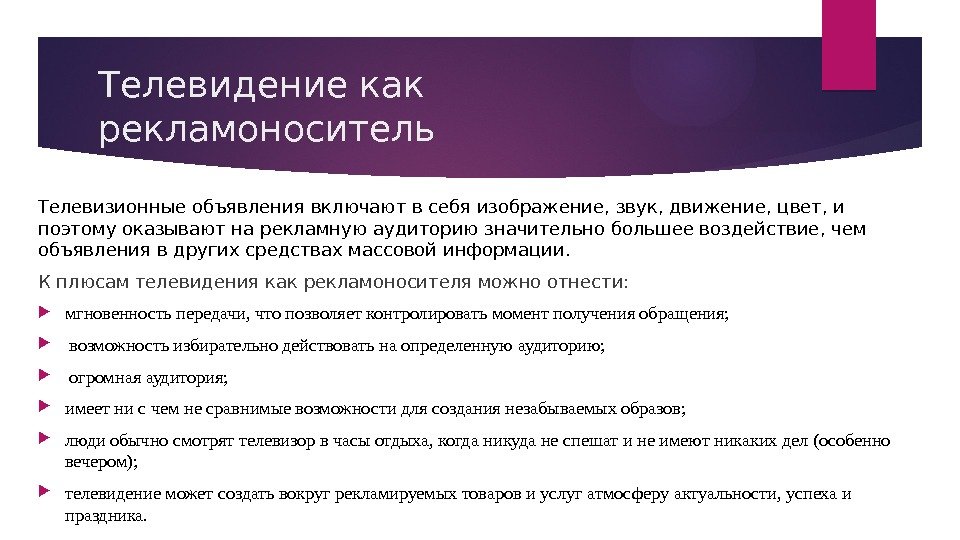 Телевидение как рекламоноситель

Телевизионные объявления включают в себя изображение, звук, движение, цвет, и поэтому оказывают на рекламную аудиторию значительно большее воздействие, чем объявления в других средствах массовой информации.

К плюсам телевидения как рекламоносителя можно отнести:

мгновенность передачи, что позволяет контролировать момент получения обращения;

возможность избирательно действовать на определенную аудиторию;

огромная аудитория;

имеет ни с чем не сравнимые возможности для создания незабываемых образов;

люди обычно смотрят телевизор в часы отдыха, когда никуда не спешат и не имеют никаких дел (особенно вечером);

телевидение может создать вокруг рекламируемых товаров и услуг атмосферу актуальности, успеха и праздника.